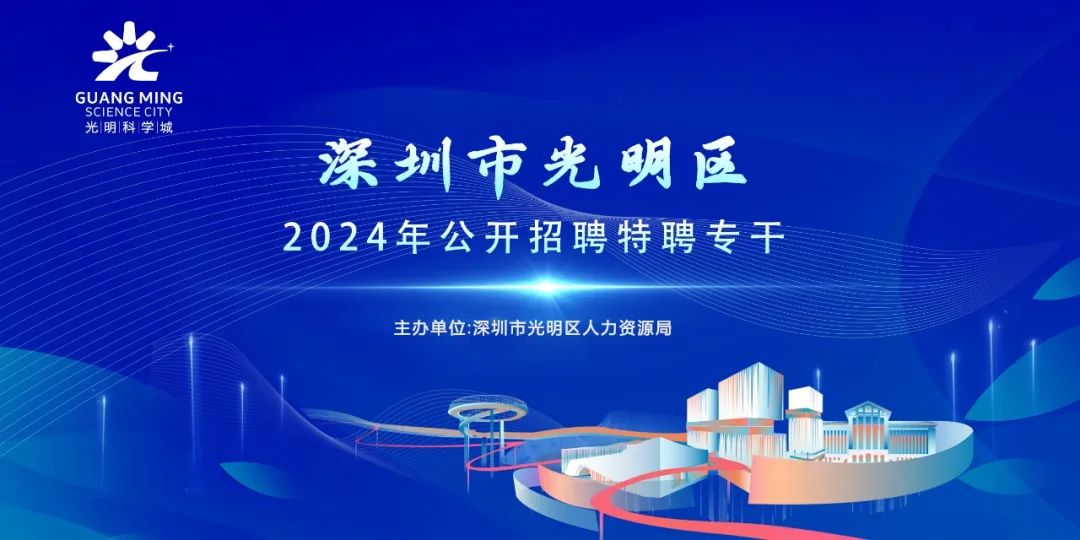 GUANG MING
SCIENCE CITY
光明科学城

深圳市光明区

2024年公开招聘特聘专干

主办单位:深圳市光明区人力资源局